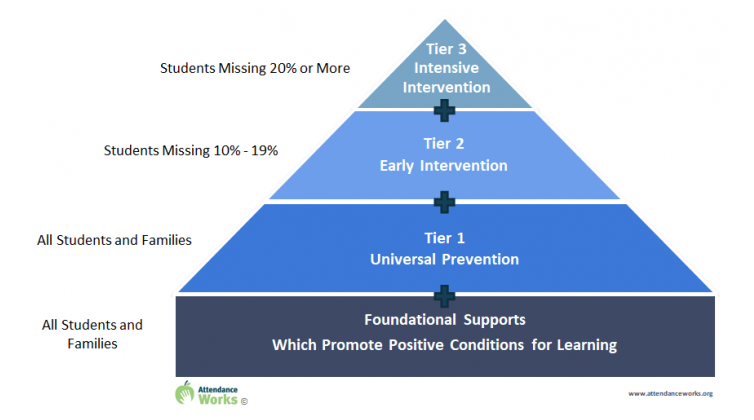 Students Missing 20% or More

Tier 3
Intensive
Intervention

Students Missing 10% - 19%

Tier 2
Early Intervention

All Students and Families

Tier 1
Universal Prevention

All Students and Families

Foundational Supports
Which Promote Positive Conditions for Learning

Attendance Works ©

www.attendanceworks.org